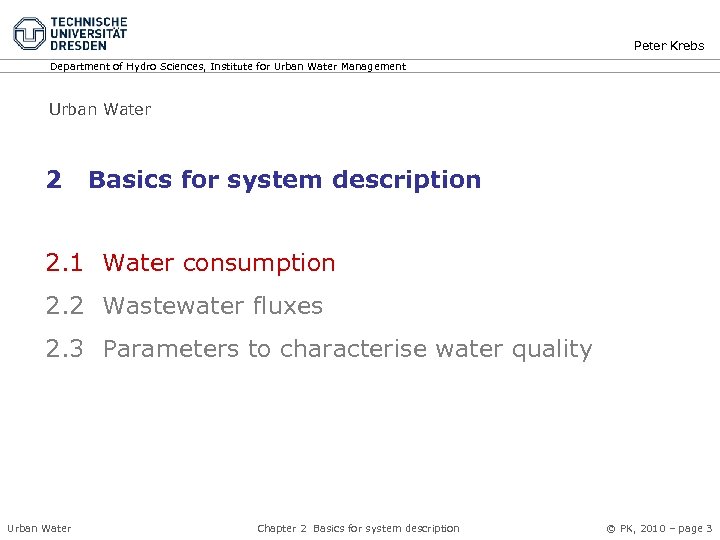 TECHNISCHE UNIVERSITÄT DRESDEN

Peter Krebs

Department of Hydro Sciences, Institute for Urban Water Management

Urban Water

2 Basics for system description

2.1 Water consumption

2.2 Wastewater fluxes

2.3 Parameters to characterise water quality

Urban Water

Chapter 2 Basics for system description

© PK, 2010 – page 3